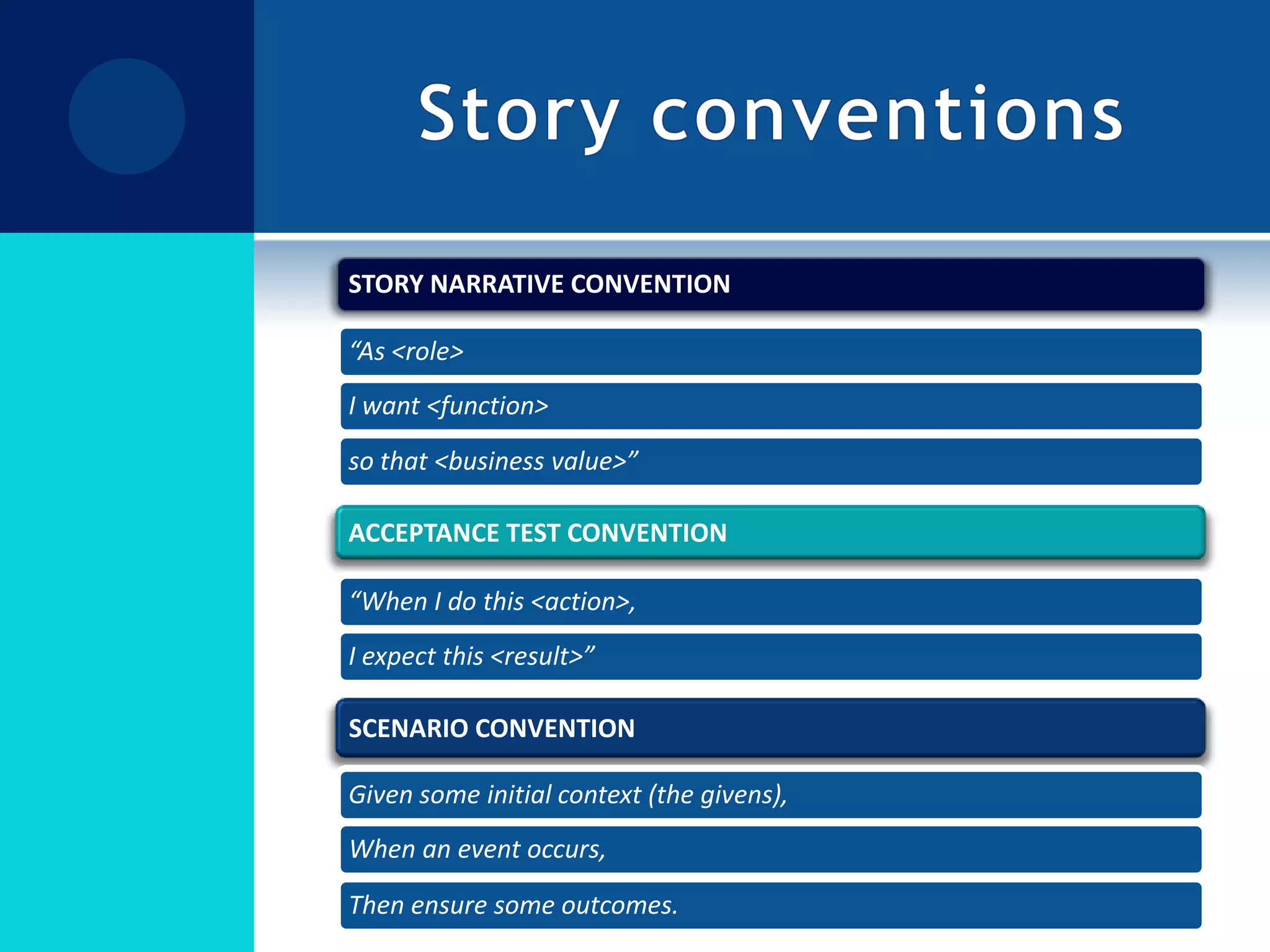 Story conventions

STORY NARRATIVE CONVENTION

“As <role>

I want <function>

so that <business value>”

ACCEPTANCE TEST CONVENTION

“When I do this <action>,

I expect this <result>”

SCENARIO CONVENTION

Given some initial context (the givens),

When an event occurs,

Then ensure some outcomes.